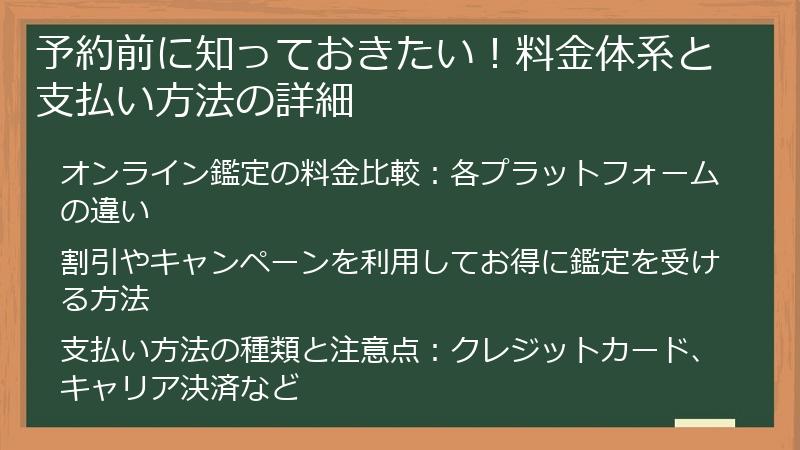 予約前に知っておきたい！料金体系と支払い方法の詳細

オンライン鑑定の料金比較：各プラットフォームの違い

割引やキャンペーンを利用してお得に鑑定を受ける方法

支払い方法の種類と注意点：クレジットカード、キャリア決済など